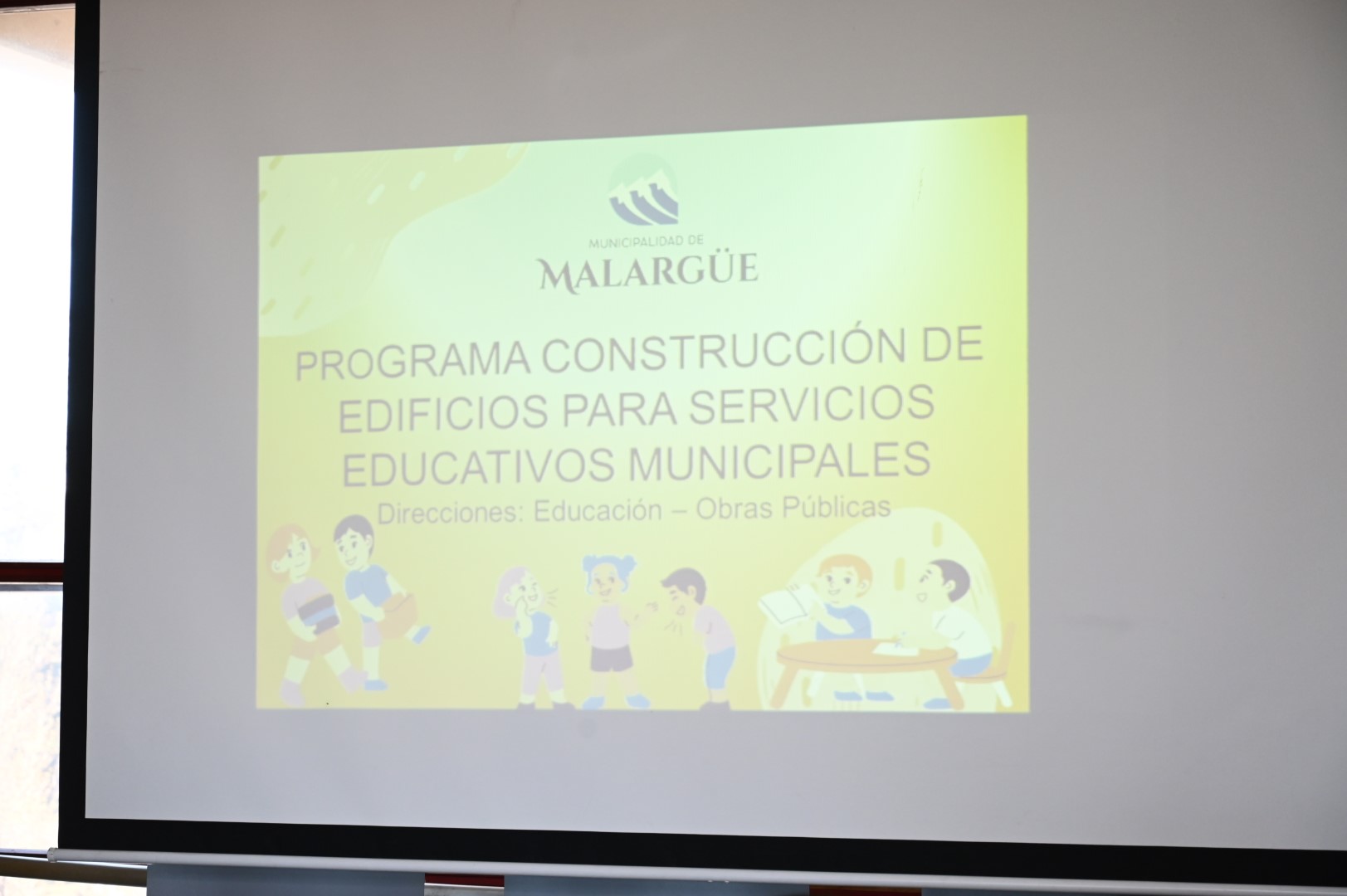 MUNICIPALIDAD DE
MALARGÜE

PROGRAMA CONSTRUCCIÓN DE EDIFICIOS PARA SERVICIOS EDUCATIVOS MUNICIPALES
Direcciones: Educación – Obras Públicas